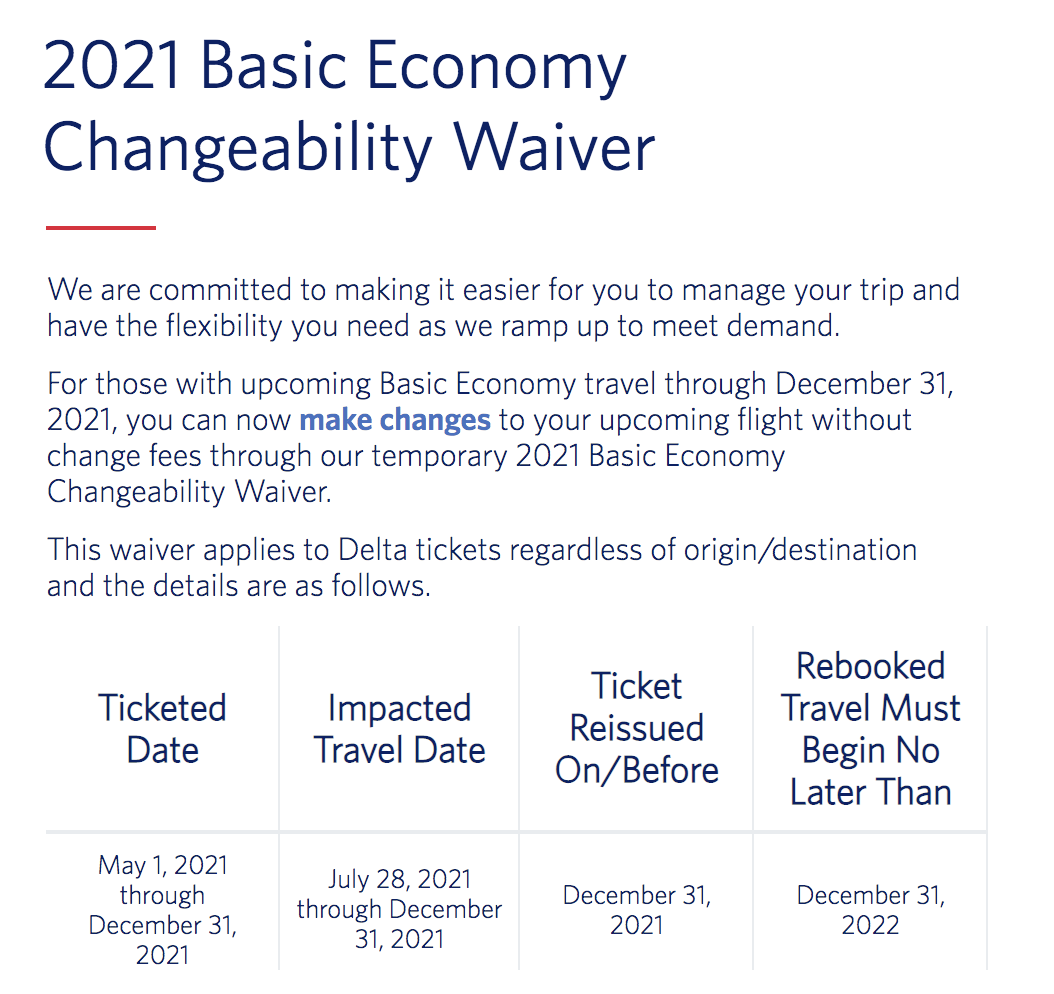 2021 Basic Economy Changeability Waiver

We are committed to making it easier for you to manage your trip and have the flexibility you need as we ramp up to meet demand.

For those with upcoming Basic Economy travel through December 31, 2021, you can now make changes to your upcoming flight without change fees through our temporary 2021 Basic Economy Changeability Waiver.

This waiver applies to Delta tickets regardless of origin/destination and the details are as follows.

| Ticketed Date | Impacted Travel Date | Ticket Reissued On/Before | Rebooked Travel Must Begin No Later Than |
|---|---|---|---|
| May 1, 2021 through December 31, 2021 | July 28, 2021 through December 31, 2021 | December 31, 2021 | December 31, 2022 |